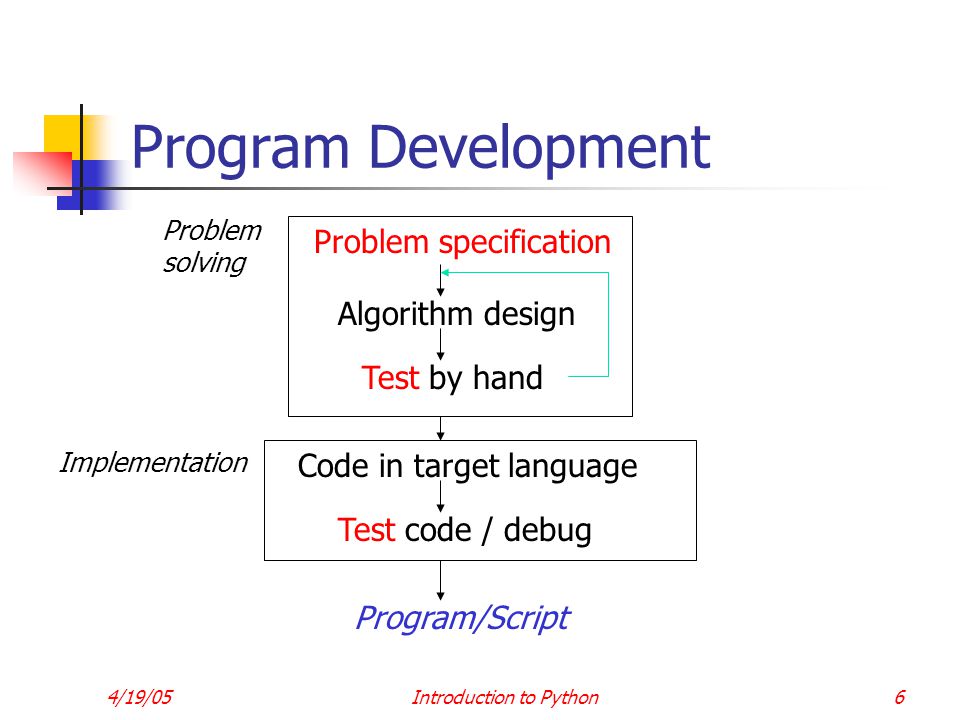 Program Development

Problem solving

Problem specification

Algorithm design

Test by hand

Implementation

Code in target language

Test code / debug

Program/Script

4/19/05

Introduction to Python

6